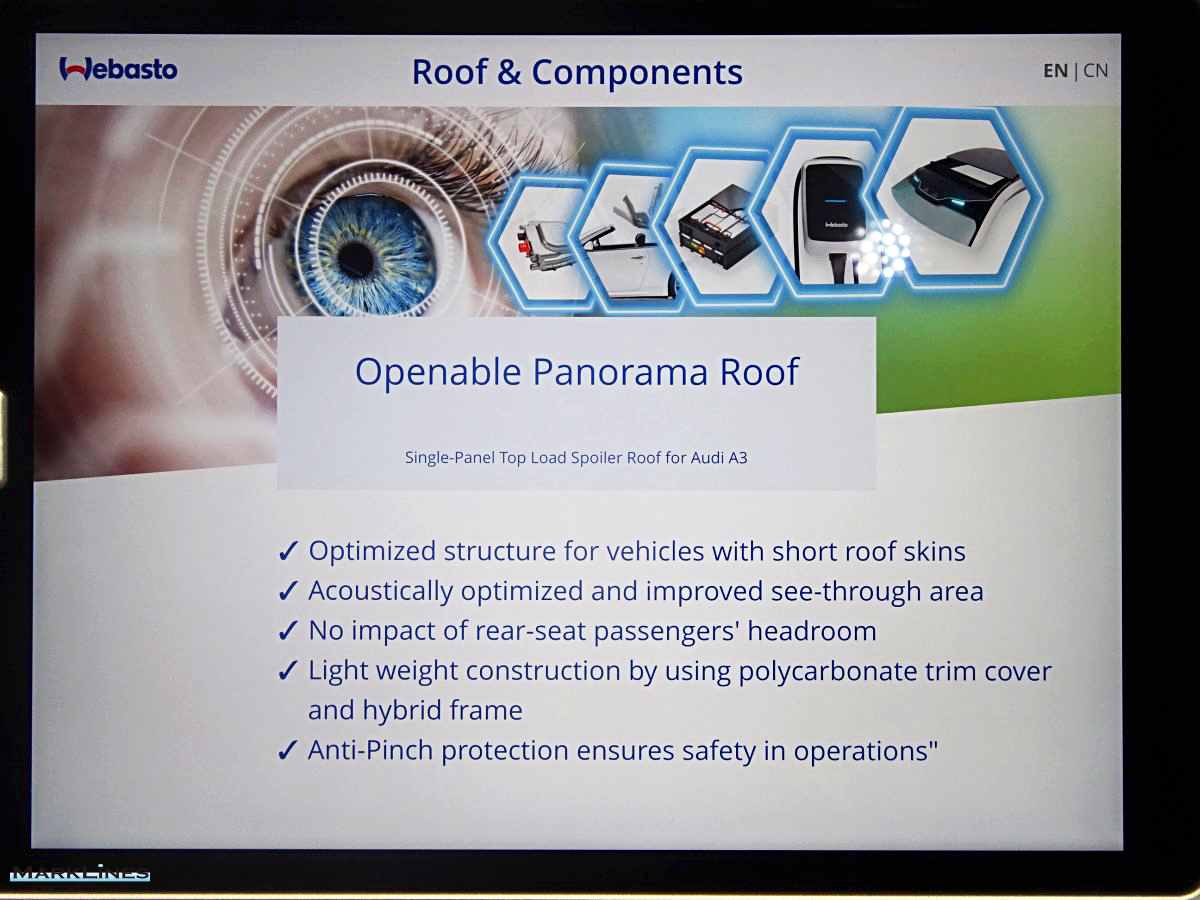 Webasto

Roof & Components

EN | CN

Webasto

Openable Panorama Roof

Single-Panel Top Load Spoiler Roof for Audi A3

✓ Optimized structure for vehicles with short roof skins
✓ Acoustically optimized and improved see-through area
✓ No impact of rear-seat passengers' headroom
✓ Light weight construction by using polycarbonate trim cover and hybrid frame
✓ Anti-Pinch protection ensures safety in operations"

MARKLINES